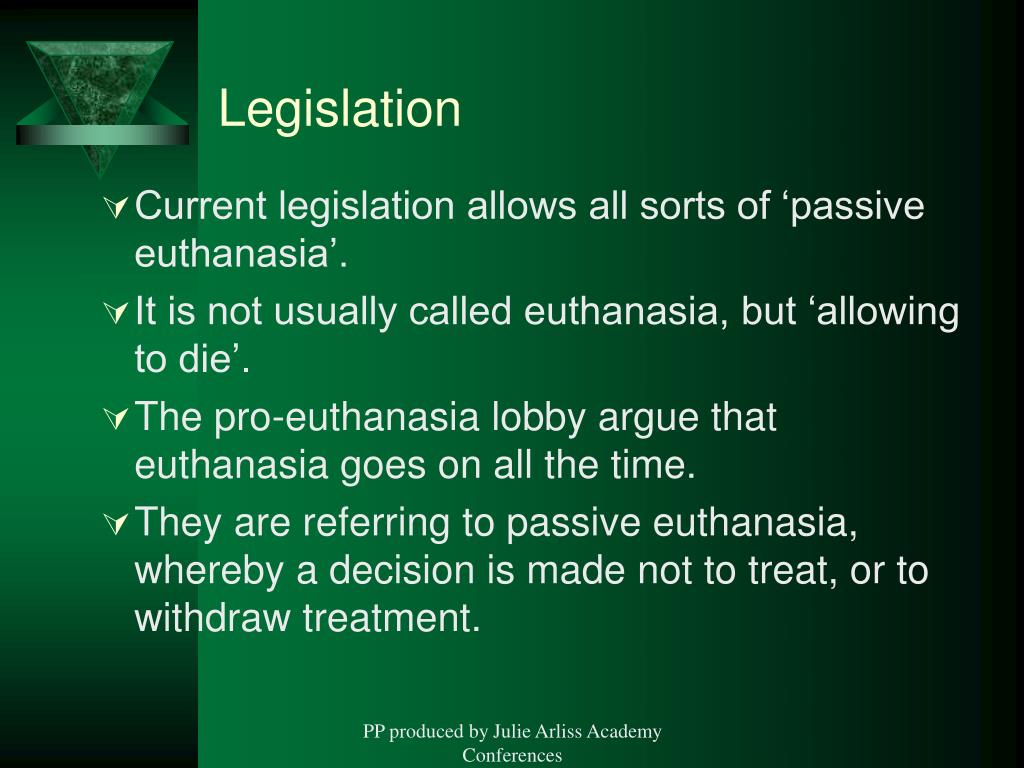 Legislation

Current legislation allows all sorts of ‘passive euthanasia’.

It is not usually called euthanasia, but ‘allowing to die’.

The pro-euthanasia lobby argue that euthanasia goes on all the time.

They are referring to passive euthanasia, whereby a decision is made not to treat, or to withdraw treatment.

PP produced by Julie Arliss Academy Conferences